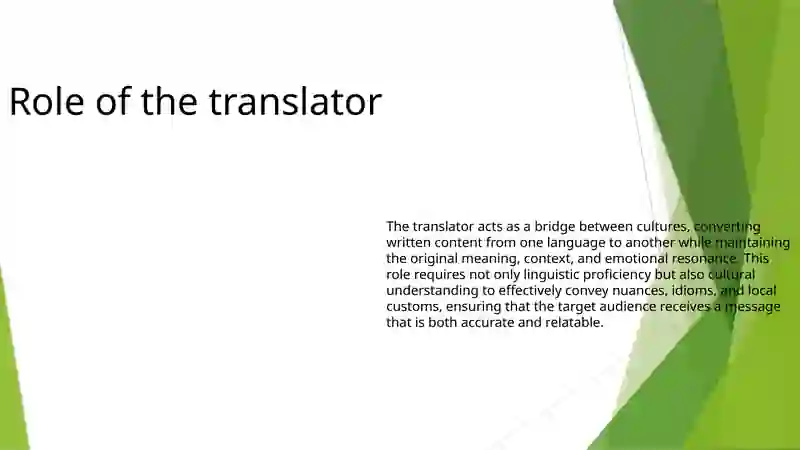 Role of the translator

The translator acts as a bridge between cultures, converting written content from one language to another while maintaining the original meaning, context, and emotional resonance. This role requires not only linguistic proficiency but also cultural understanding to effectively convey nuances, idioms, and local customs, ensuring that the target audience receives a message that is both accurate and relatable.